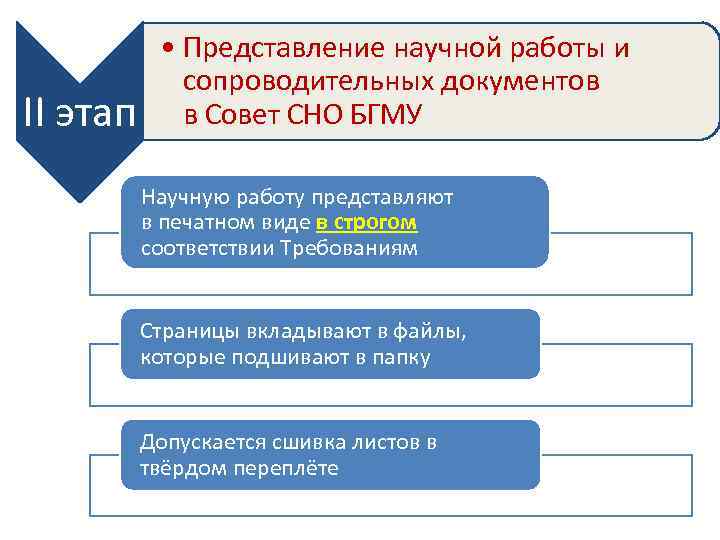 II этап

• Представление научной работы и сопроводительных документов в Совет СНО БГМУ

Научную работу представляют в печатном виде в строгом соответствии Требованиям

Страницы вкладывают в файлы, которые подшивают в папку

Допускается сшивка листов в твёрдом переплёте